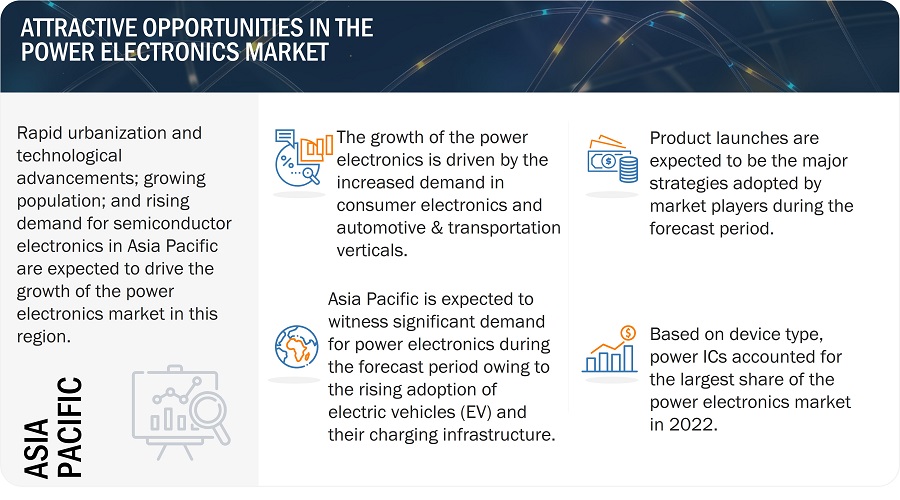 ATTRACTIVE OPPORTUNITIES IN THE POWER ELECTRONICS MARKET

Rapid urbanization and technological advancements; growing population; and rising demand for semiconductor electronics in Asia Pacific are expected to drive the growth of the power electronics market in this region.

ASIA PACIFIC

The growth of the power electronics is driven by the increased demand in consumer electronics and automotive & transportation verticals.

Asia Pacific is expected to witness significant demand for power electronics during the forecast period owing to the rising adoption of electric vehicles (EV) and their charging infrastructure.

Product launches are expected to be the major strategies adopted by market players during the forecast period.

Based on device type, power ICs accounted for the largest share of the power electronics market in 2022.